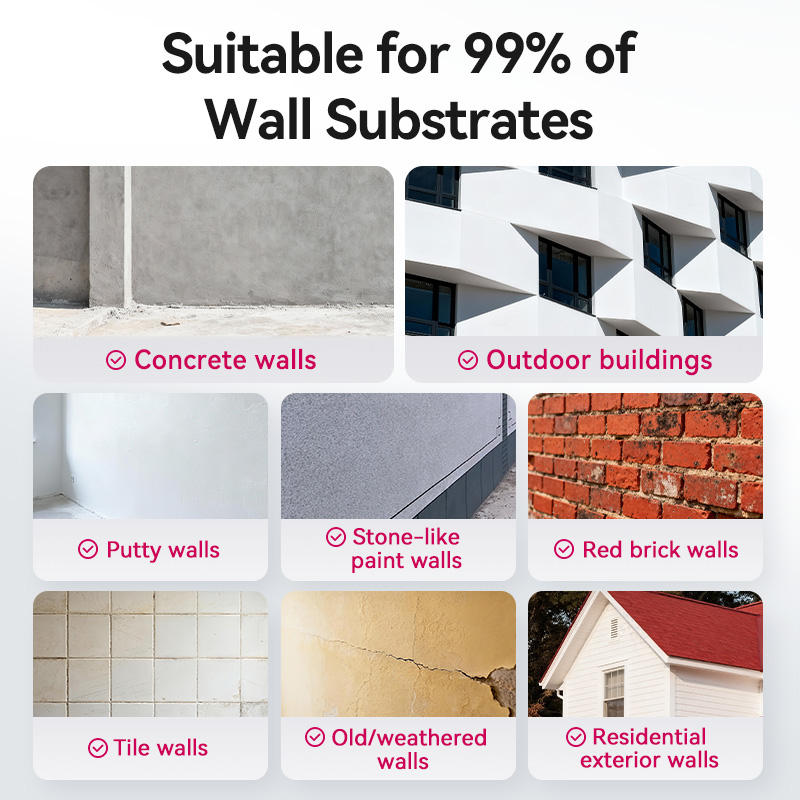 Suitable for 99% of Wall Substrates

Concrete walls

Outdoor buildings

Putty walls

Stone-like paint walls

Red brick walls

Tile walls

Old/weathered walls

Residential exterior walls